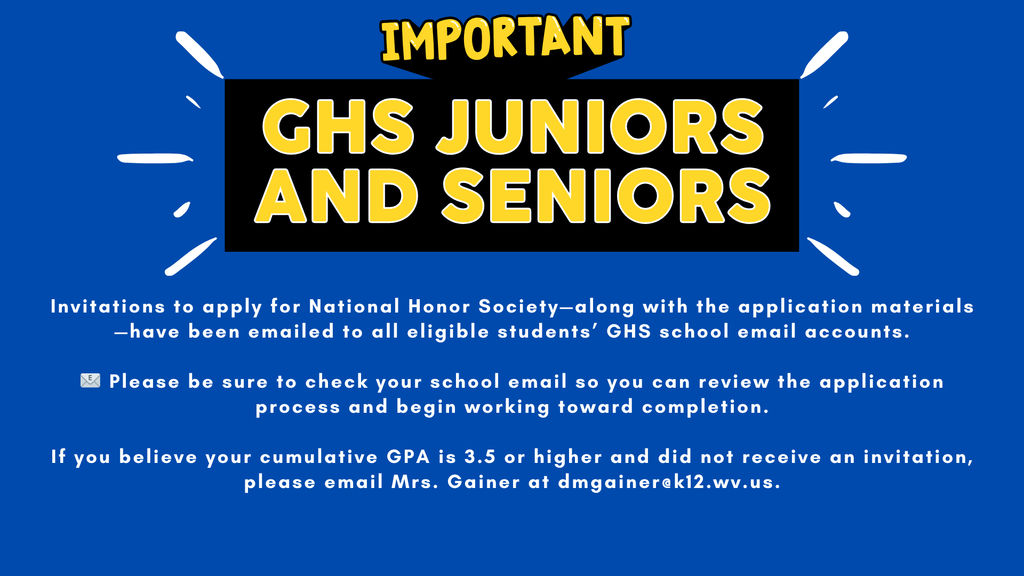 IMPORTANT

GHS JUNIORS AND SENIORS

Invitations to apply for National Honor Society—along with the application materials—have been emailed to all eligible students' GHS school email accounts.

📧 Please be sure to check your school email so you can review the application process and begin working toward completion.

If you believe your cumulative GPA is 3.5 or higher and did not receive an invitation, please email Mrs. Gainer at dmgainer@k12.wv.us.